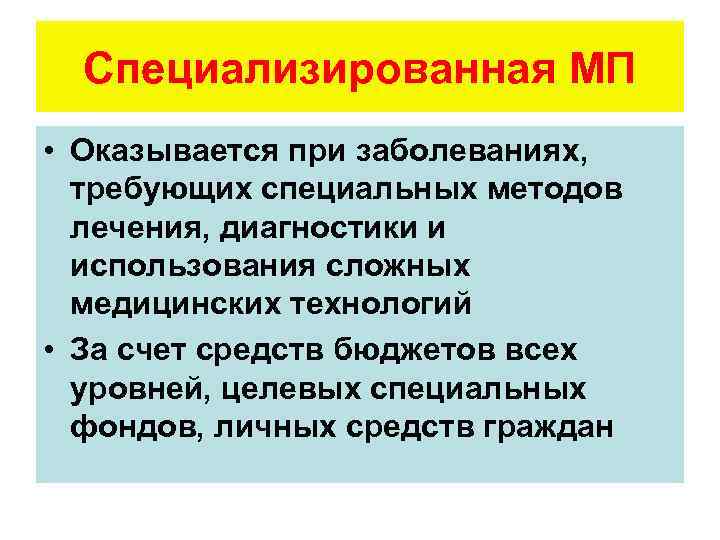 Специализированная МП

• Оказывается при заболеваниях, требующих специальных методов лечения, диагностики и использования сложных медицинских технологий

• За счет средств бюджетов всех уровней, целевых специальных фондов, личных средств граждан